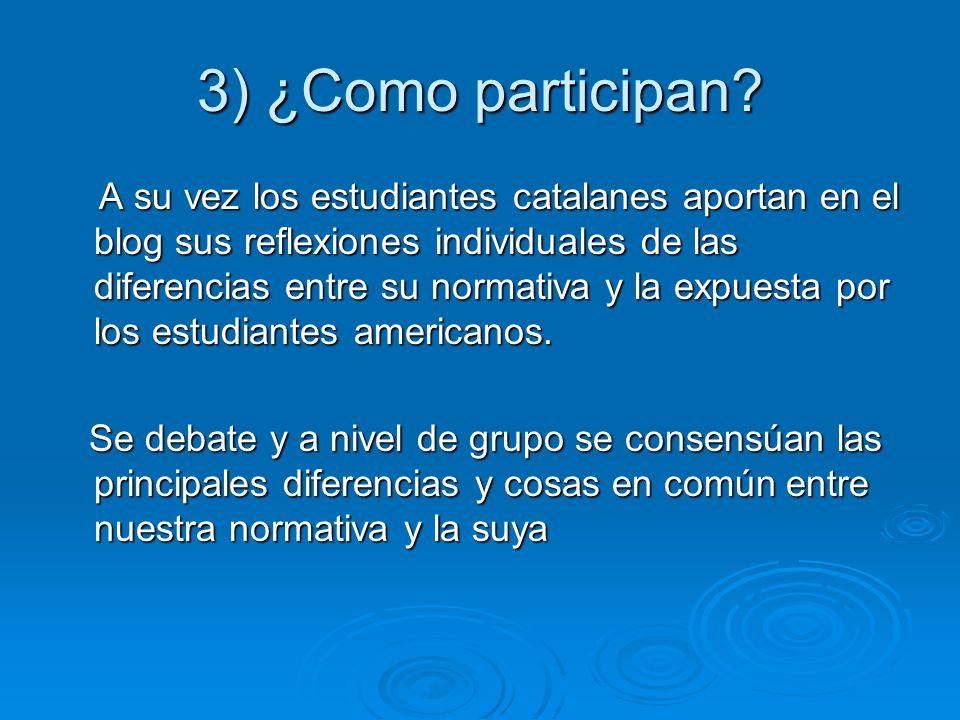 3) ¿Como participan?

A su vez los estudiantes catalanes aportan en el blog sus reflexiones individuales de las diferencias entre su normativa y la expuesta por los estudiantes americanos.

Se debate y a nivel de grupo se consensúan las principales diferencias y cosas en común entre nuestra normativa y la suya